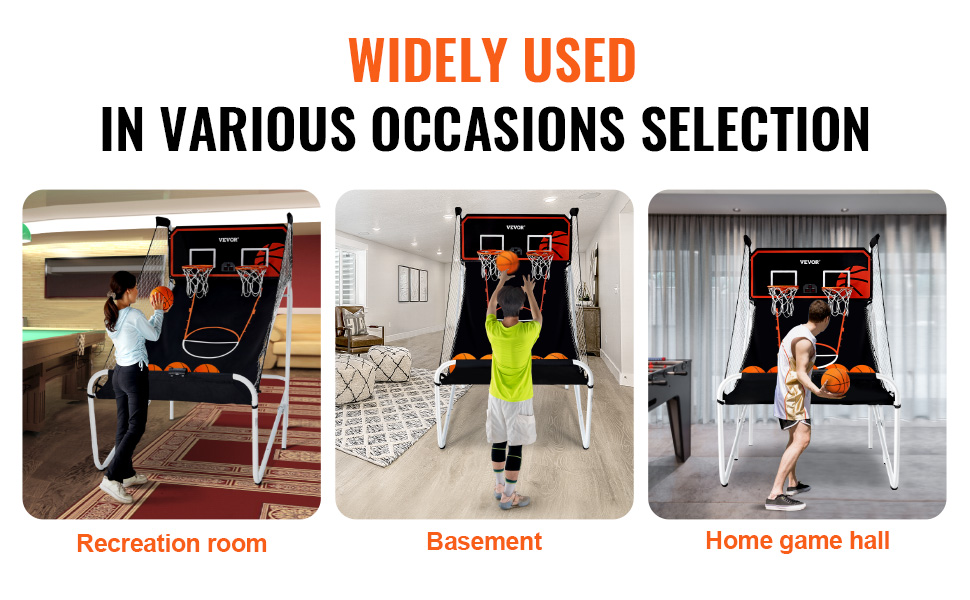 WIDELY USED
IN VARIOUS OCCASIONS SELECTION

VEVOR

VEVOR

VEVOR

Recreation room

Basement

Home game hall